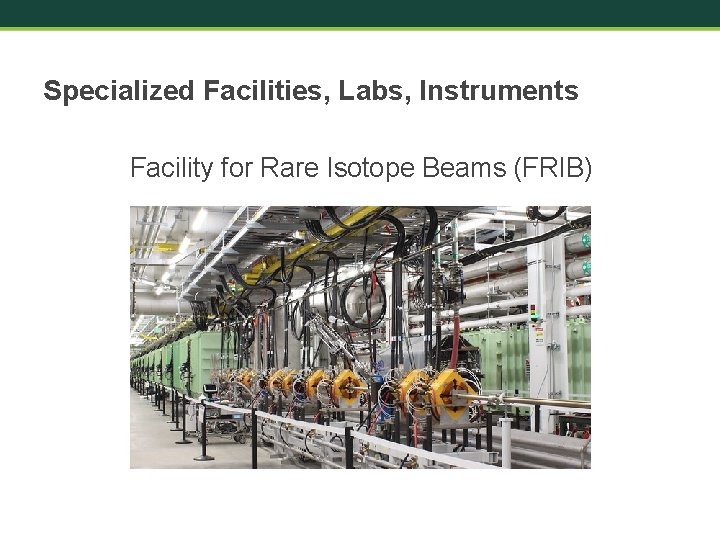 Specialized Facilities, Labs, Instruments

Facility for Rare Isotope Beams (FRIB)